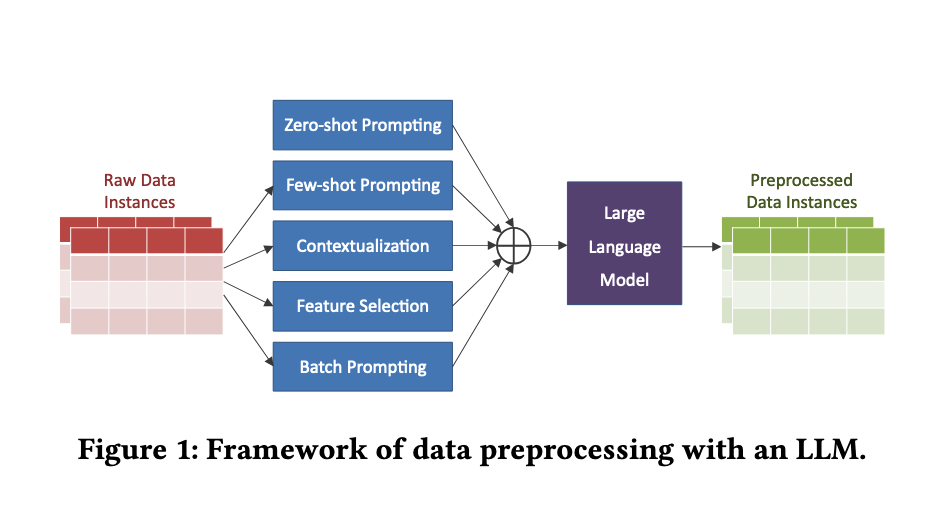 Raw Data Instances

Zero-shot Prompting

Few-shot Prompting

Contextualization

Feature Selection

Batch Prompting

Large Language Model

Preprocessed Data Instances

Figure 1: Framework of data preprocessing with an LLM.